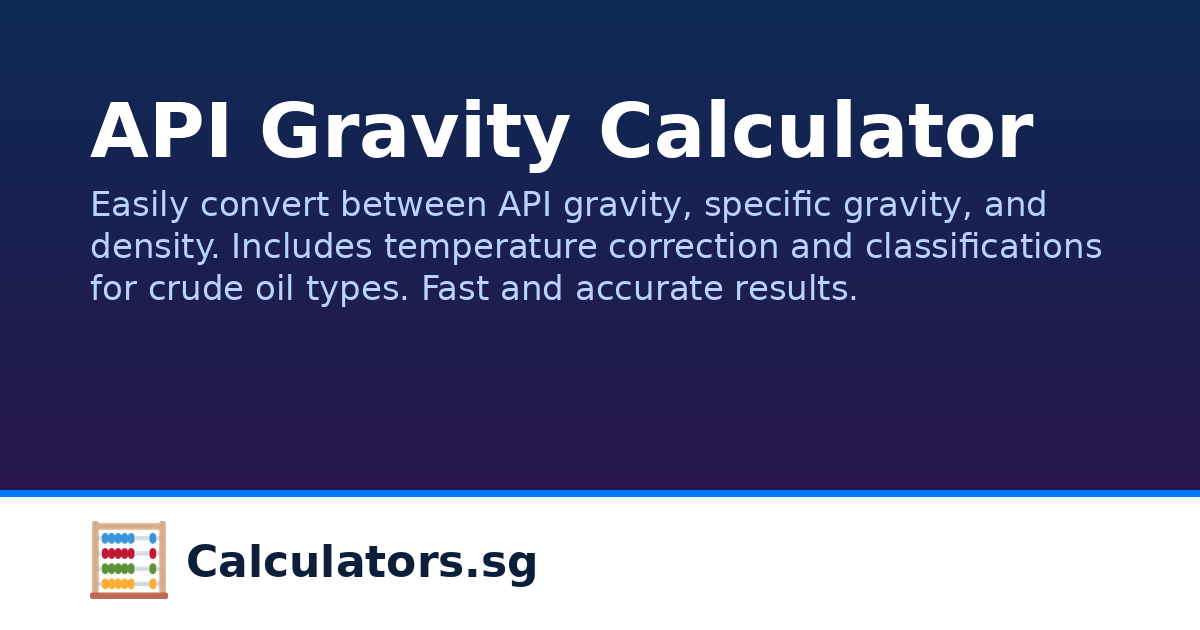 API Gravity Calculator

Easily convert between API gravity, specific gravity, and density. Includes temperature correction and classifications for crude oil types. Fast and accurate results.

Calculators.sg